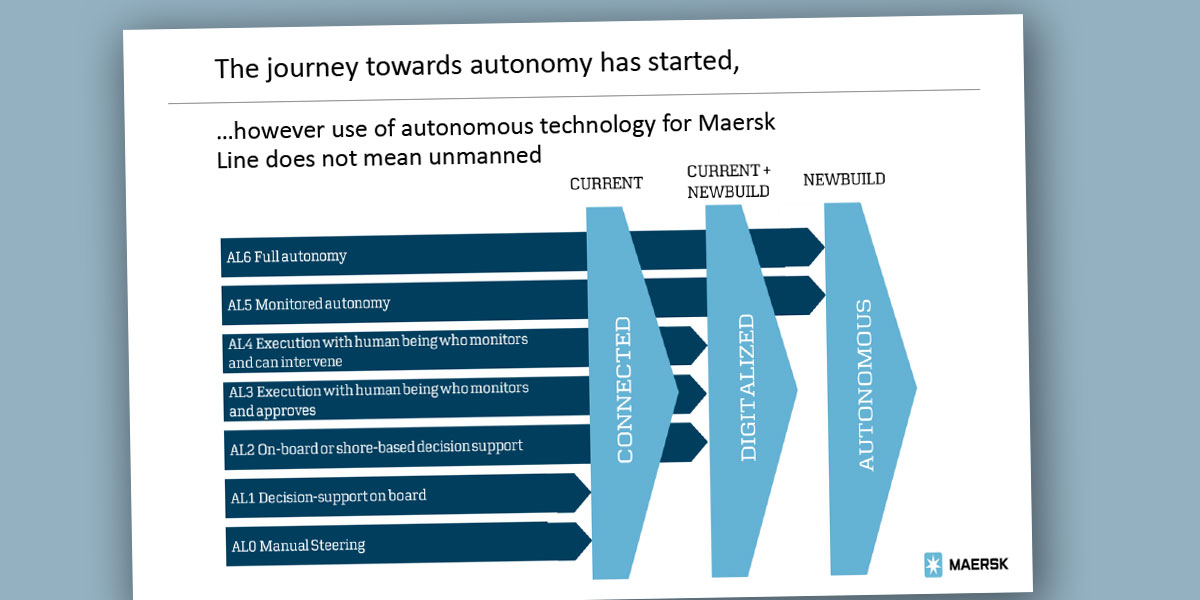 The journey towards autonomy has started,

…however use of autonomous technology for Maersk Line does not mean unmanned

CURRENT

CURRENT + NEWBUILD

NEWBUILD

AL6 Full autonomy

AL5 Monitored autonomy

AL4 Execution with human being who monitors and can intervene

AL3 Execution with human being who monitors and approves

AL2 On-board or shore-based decision support

AL1 Decision-support on board

AL0 Manual Steering

CONNECTED

DIGITALIZED

AUTONOMOUS

MAERSK